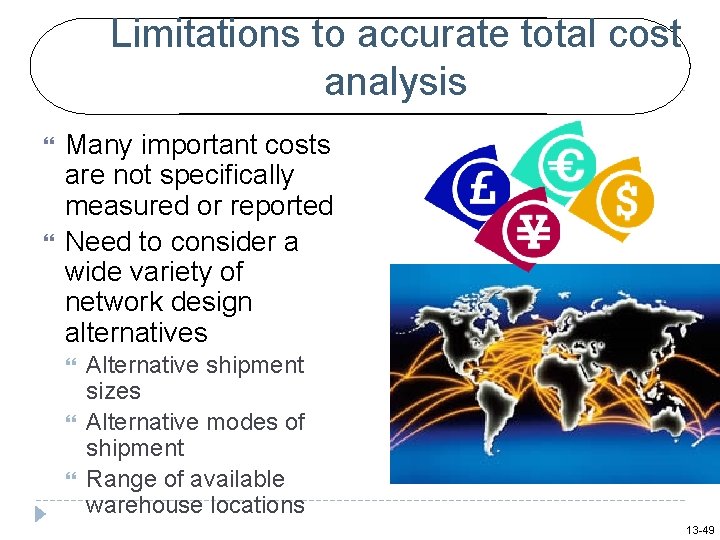 Limitations to accurate total cost analysis

Many important costs are not specifically measured or reported

Need to consider a wide variety of network design alternatives

Alternative shipment sizes

Alternative modes of shipment

Range of available warehouse locations

£ € ¥ $

13-49